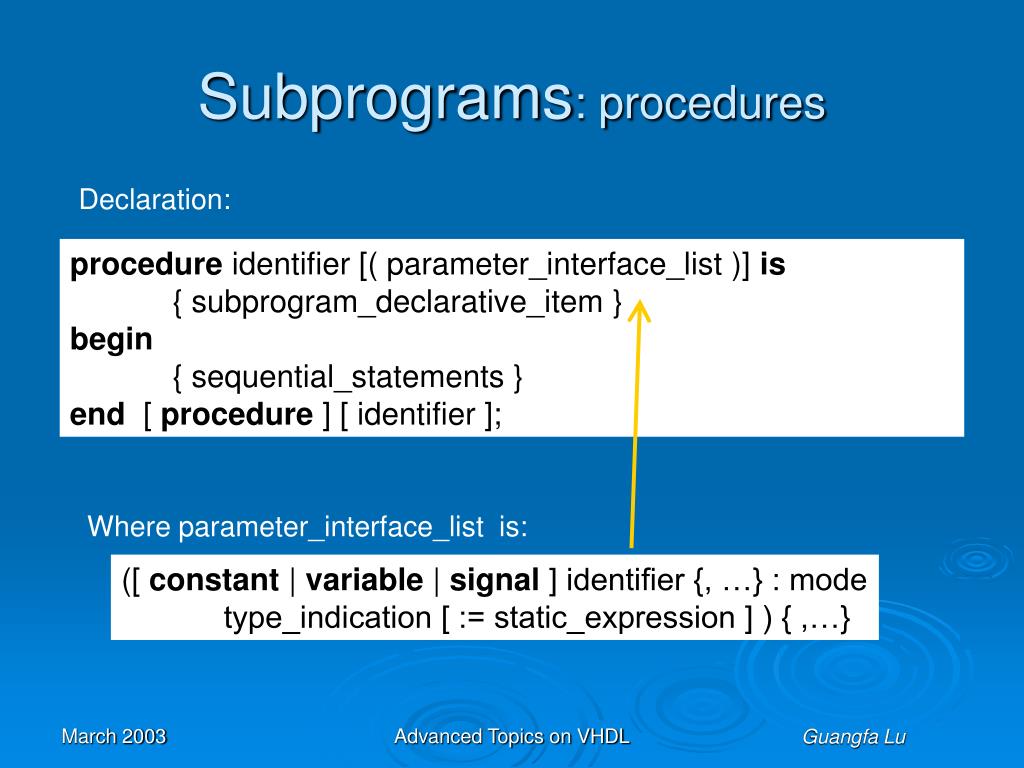 Subprograms: procedures

Declaration:

procedure identifier [( parameter_interface_list )] is
{ subprogram_declarative_item }
begin
{ sequential_statements }
end [ procedure ] [ identifier ];

Where parameter_interface_list is:

([ constant | variable | signal ] identifier {, …} : mode
type_indication [ := static_expression ] ) { ,…}

March 2003

Advanced Topics on VHDL

Guangfa Lu